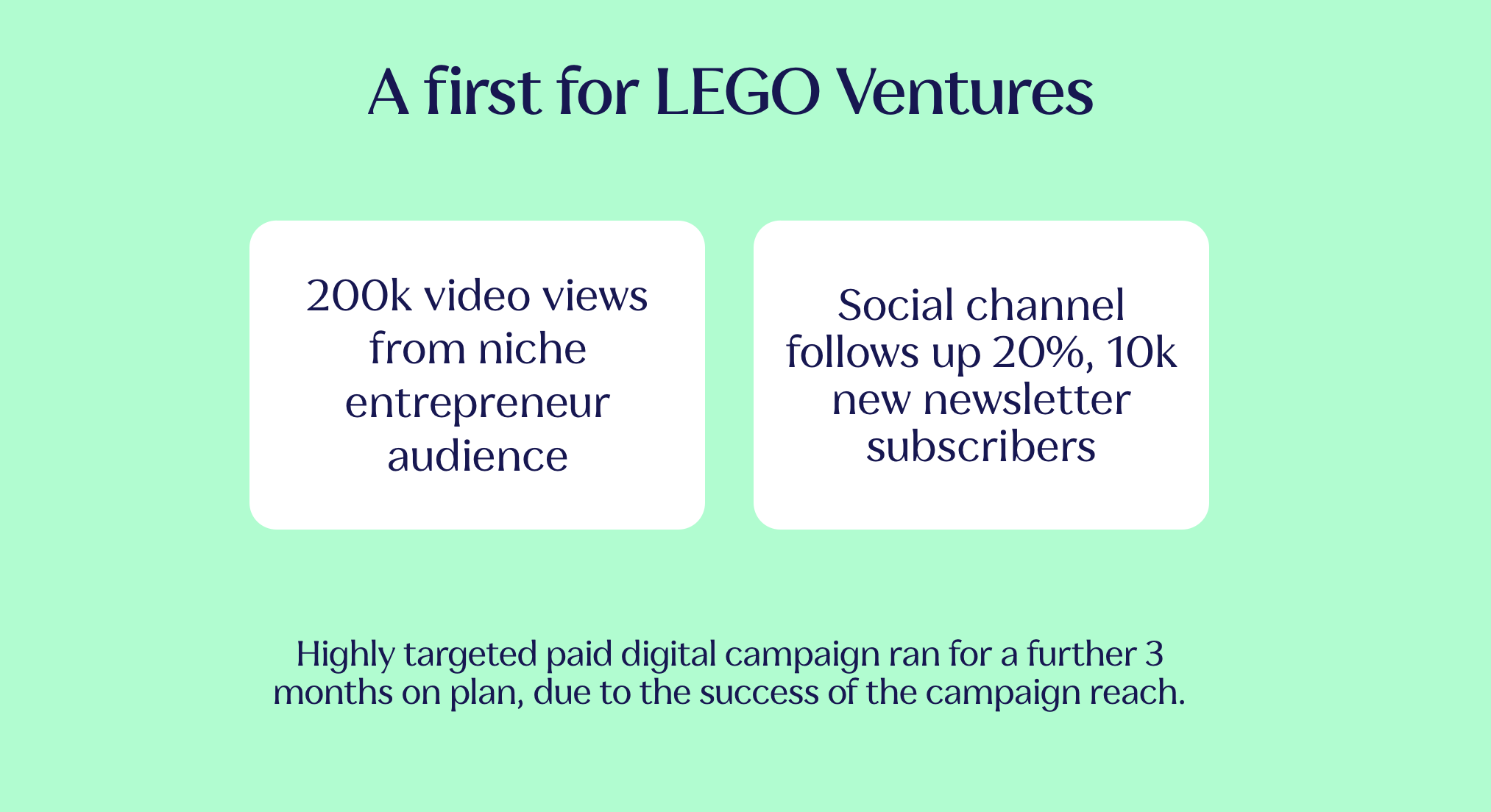 A first for LEGO Ventures

200k video views from niche entrepreneur audience

Social channel follows up 20%, 10k new newsletter subscribers

Highly targeted paid digital campaign ran for a further 3 months on plan, due to the success of the campaign reach.